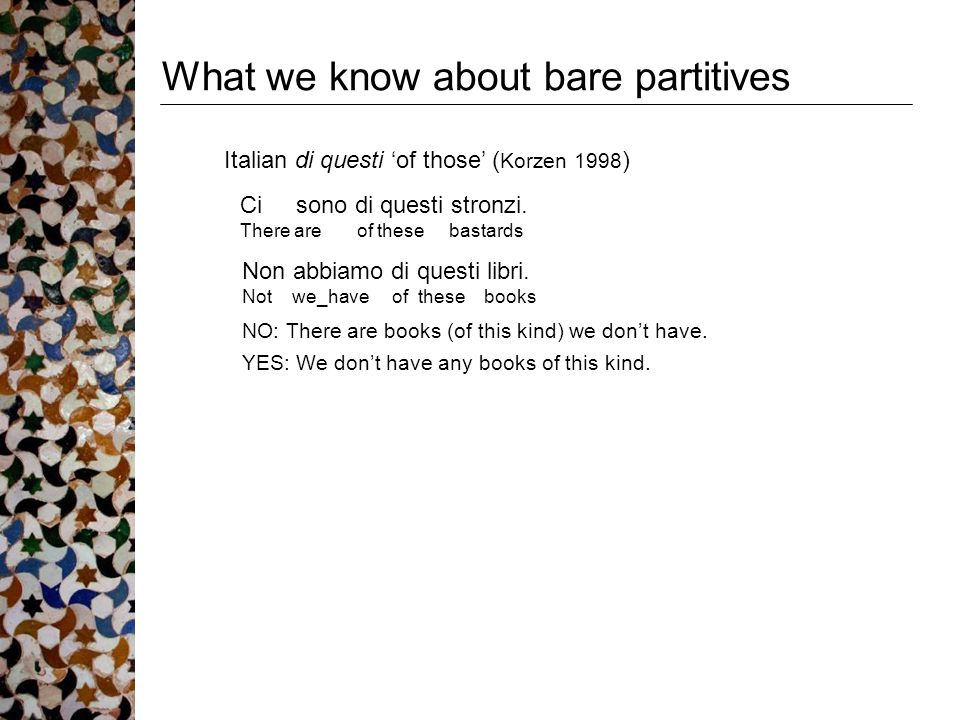 What we know about bare partitives

Italian di questi ‘of those’ (Korzen 1998)

Ci sono di questi stronzi.
There are of these bastards

Non abbiamo di questi libri.
Not we_have of these books

NO: There are books (of this kind) we don’t have.

YES: We don’t have any books of this kind.